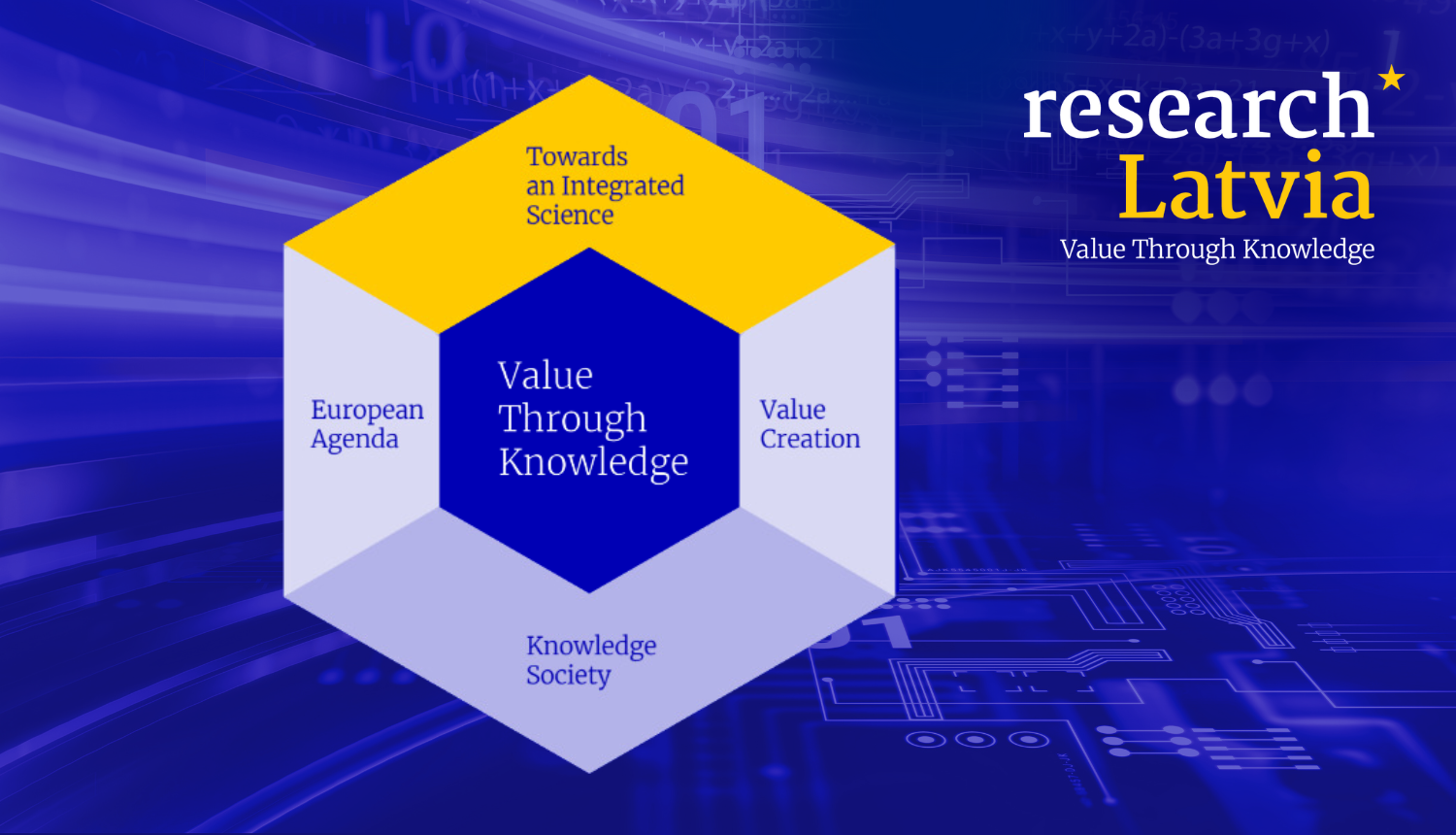 Towards an Integrated Science

European Agenda

Value Through Knowledge

Value Creation

Knowledge Society

research Latvia

Value Through Knowledge